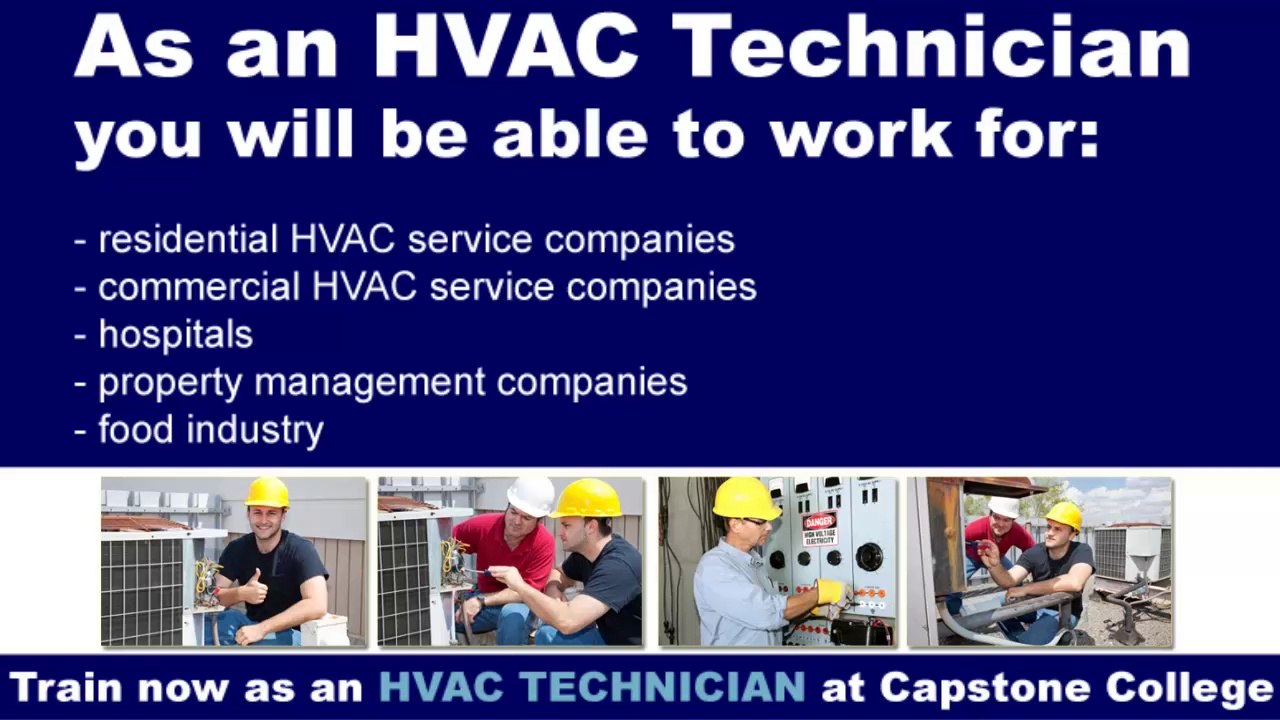 As an HVAC Technician you will be able to work for:

- residential HVAC service companies
- commercial HVAC service companies
- hospitals
- property management companies
- food industry

DANGER
HIGH VOLTAGE ELECTRICITY

Train now as an HVAC TECHNICIAN at Capstone College